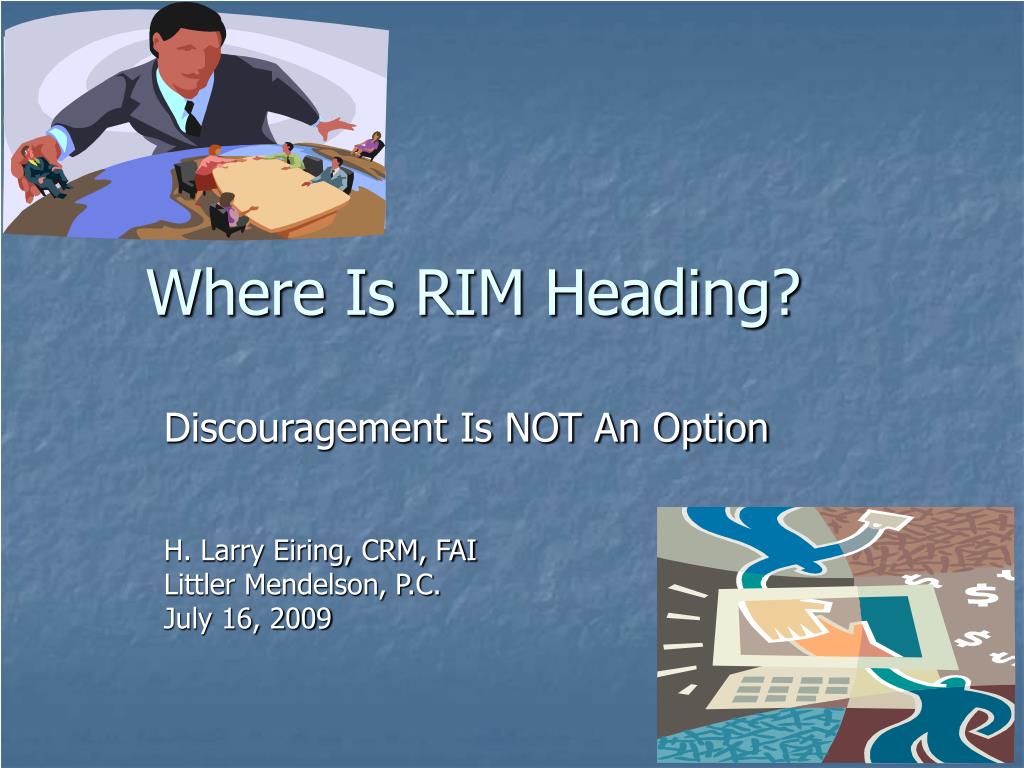 Where Is RIM Heading?

Discouragement Is NOT An Option

H. Larry Eiring, CRM, FAI
Littler Mendelson, P.C.
July 16, 2009